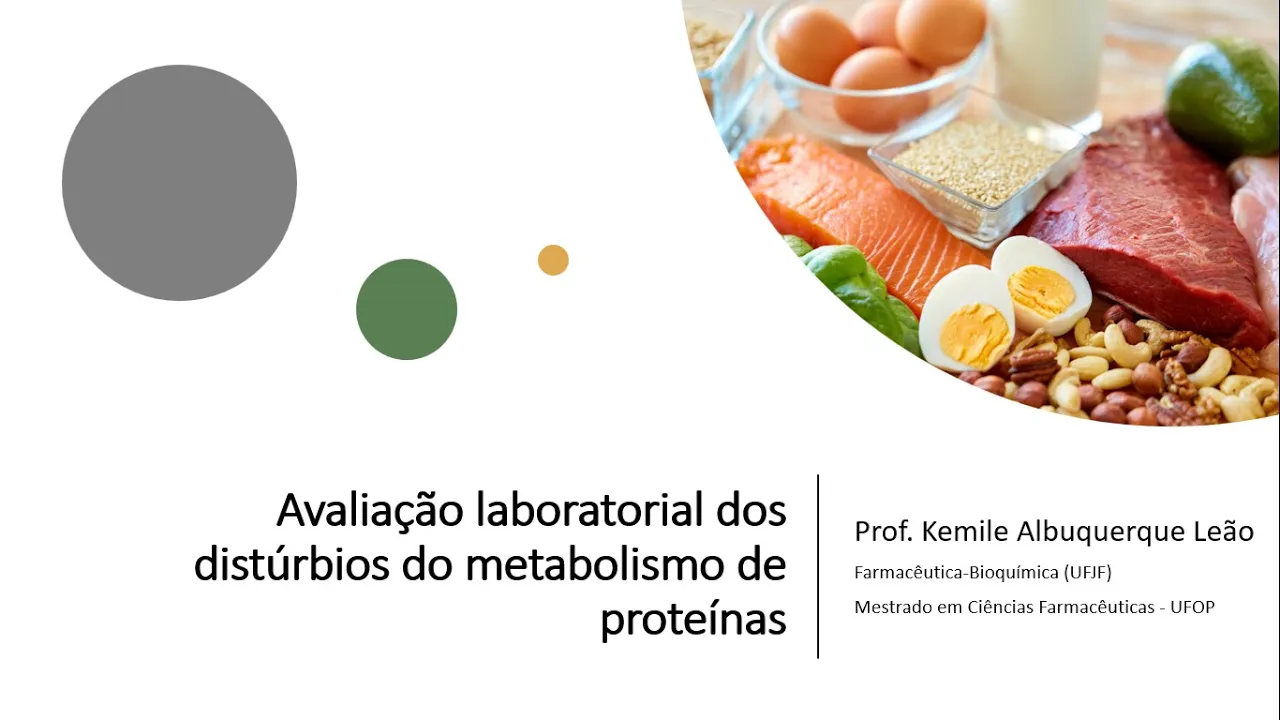 Avaliação laboratorial dos distúrbios do metabolismo de proteínas

Prof. Kemile Albuquerque Leão

Farmacêutica-Bioquímica (UFJF)

Mestrado em Ciências Farmacêuticas - UFOP